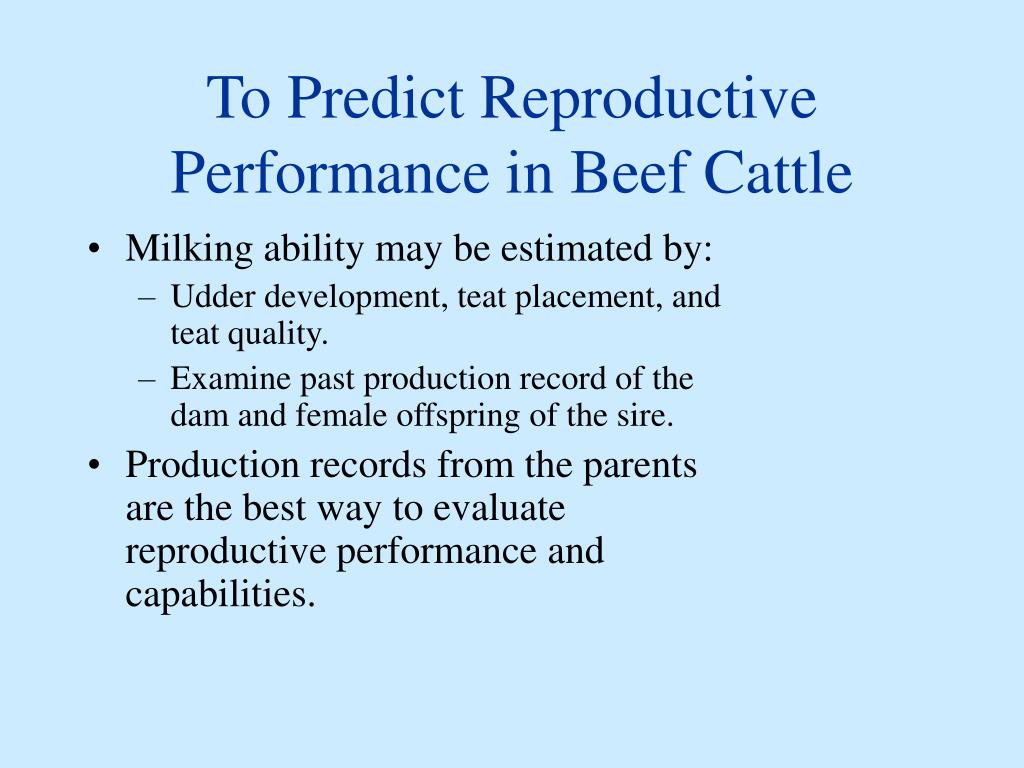 To Predict Reproductive Performance in Beef Cattle

• Milking ability may be estimated by:
– Udder development, teat placement, and teat quality.
– Examine past production record of the dam and female offspring of the sire.
• Production records from the parents are the best way to evaluate reproductive performance and capabilities.